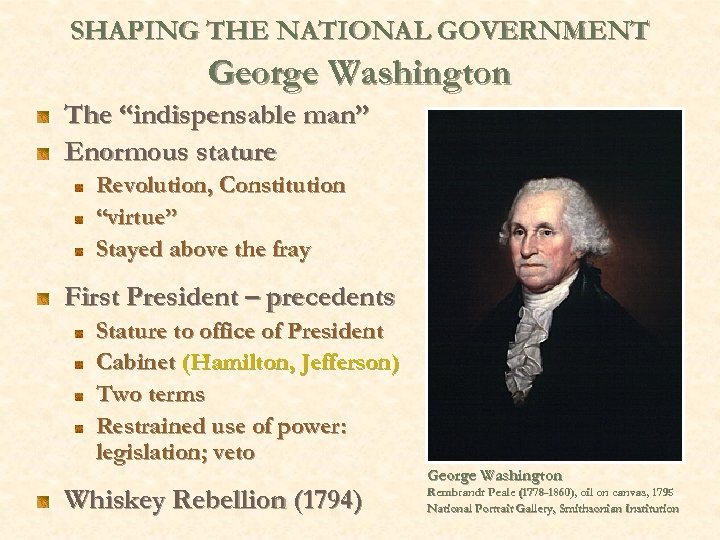 SHAPING THE NATIONAL GOVERNMENT
George Washington

The “indispensable man”

Enormous stature

Revolution, Constitution

“virtue”

Stayed above the fray

First President – precedents

Stature to office of President

Cabinet (Hamilton, Jefferson)

Two terms

Restrained use of power: legislation; veto

Whiskey Rebellion (1794)

George Washington
Rembrandt Peale (1778-1860), oil on canvas, 1795
National Portrait Gallery, Smithsonian Institution